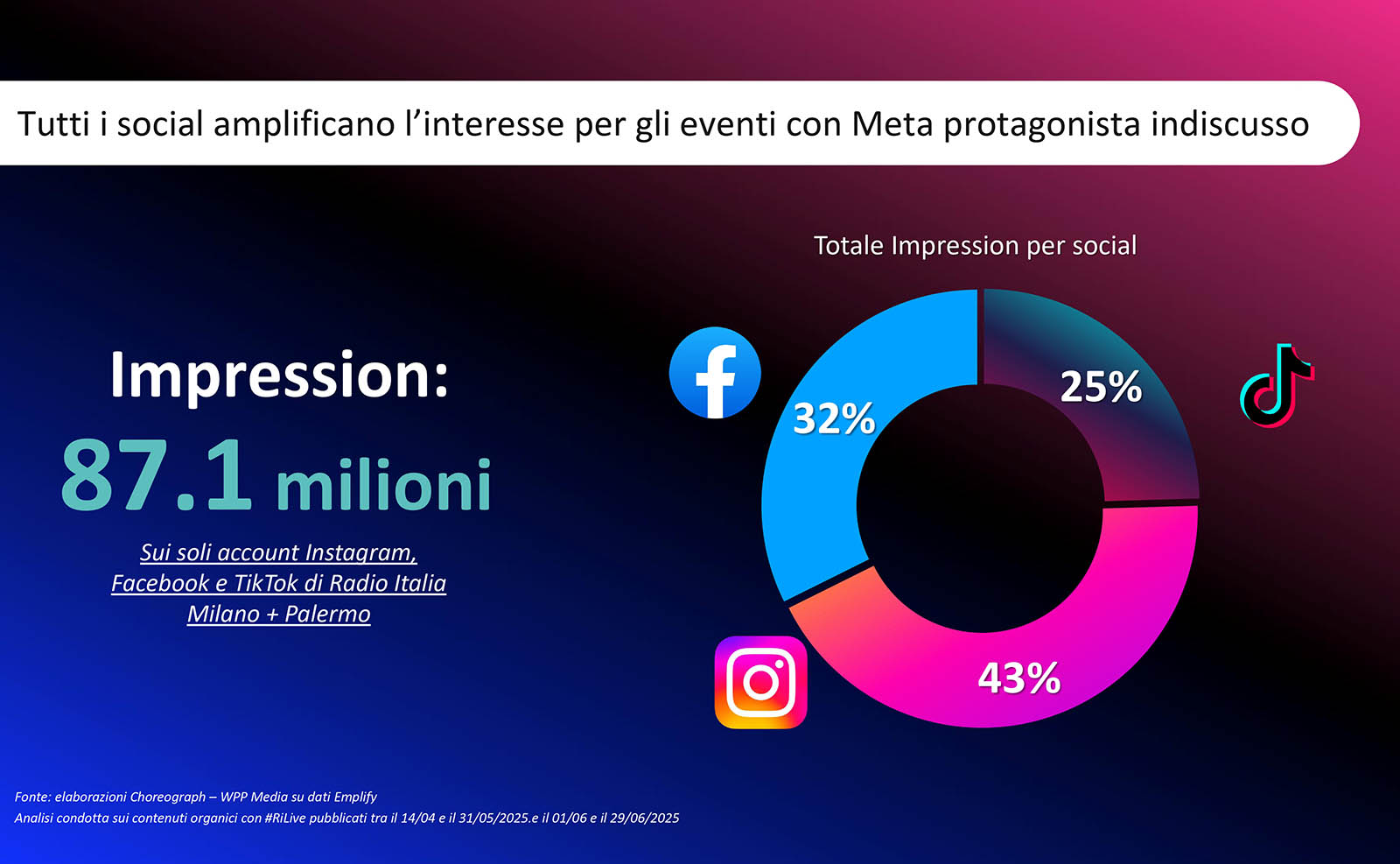 Tutti i social amplificano l’interesse per gli eventi con Meta protagonista indiscusso

Impression:
87.1 milioni

Sui soli account Instagram, Facebook e TikTok di Radio Italia Milano + Palermo

Totale Impression per social

32%

25%

43%

Fonte: elaborazioni Choreograph – WPP Media su dati Emplify
Analisi condotta sui contenuti organici con #RiLive pubblicati tra il 14/04 e il 31/05/2025.e il 01/06 e il 29/06/2025